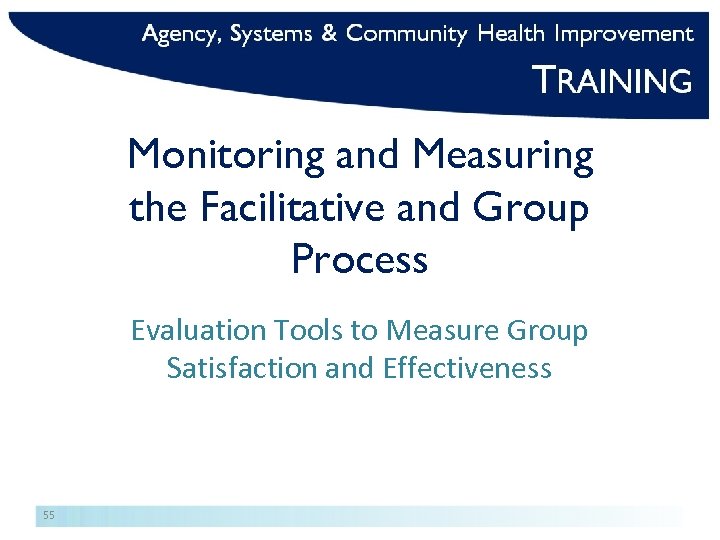 Agency, Systems & Community Health Improvement
TRAINING

Monitoring and Measuring the Facilitative and Group Process

Evaluation Tools to Measure Group Satisfaction and Effectiveness

55